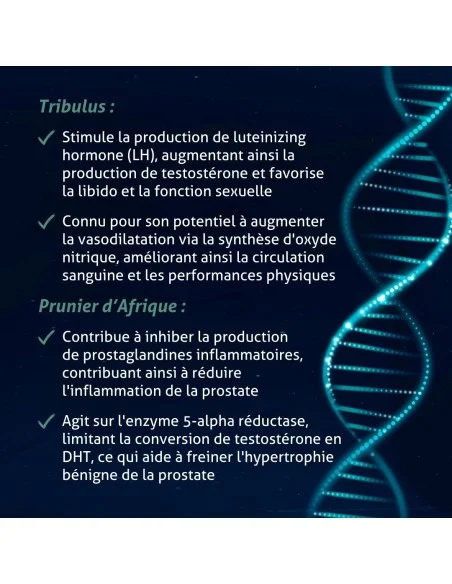 Tribulus :

✓ Stimule la production de luteinizing hormone (LH), augmentant ainsi la production de testostérone et favorise la libido et la fonction sexuelle

✓ Connu pour son potentiel à augmenter la vasodilatation via la synthèse d'oxyde nitrique, améliorant ainsi la circulation sanguine et les performances physiques

Prunier d'Afrique :

✓ Contribue à inhiber la production de prostaglandines inflammatoires, contribuant ainsi à réduire l'inflammation de la prostate

✓ Agit sur l'enzyme 5-alpha réductase, limitant la conversion de testostérone en DHT, ce qui aide à freiner l'hypertrophie bénigne de la prostate